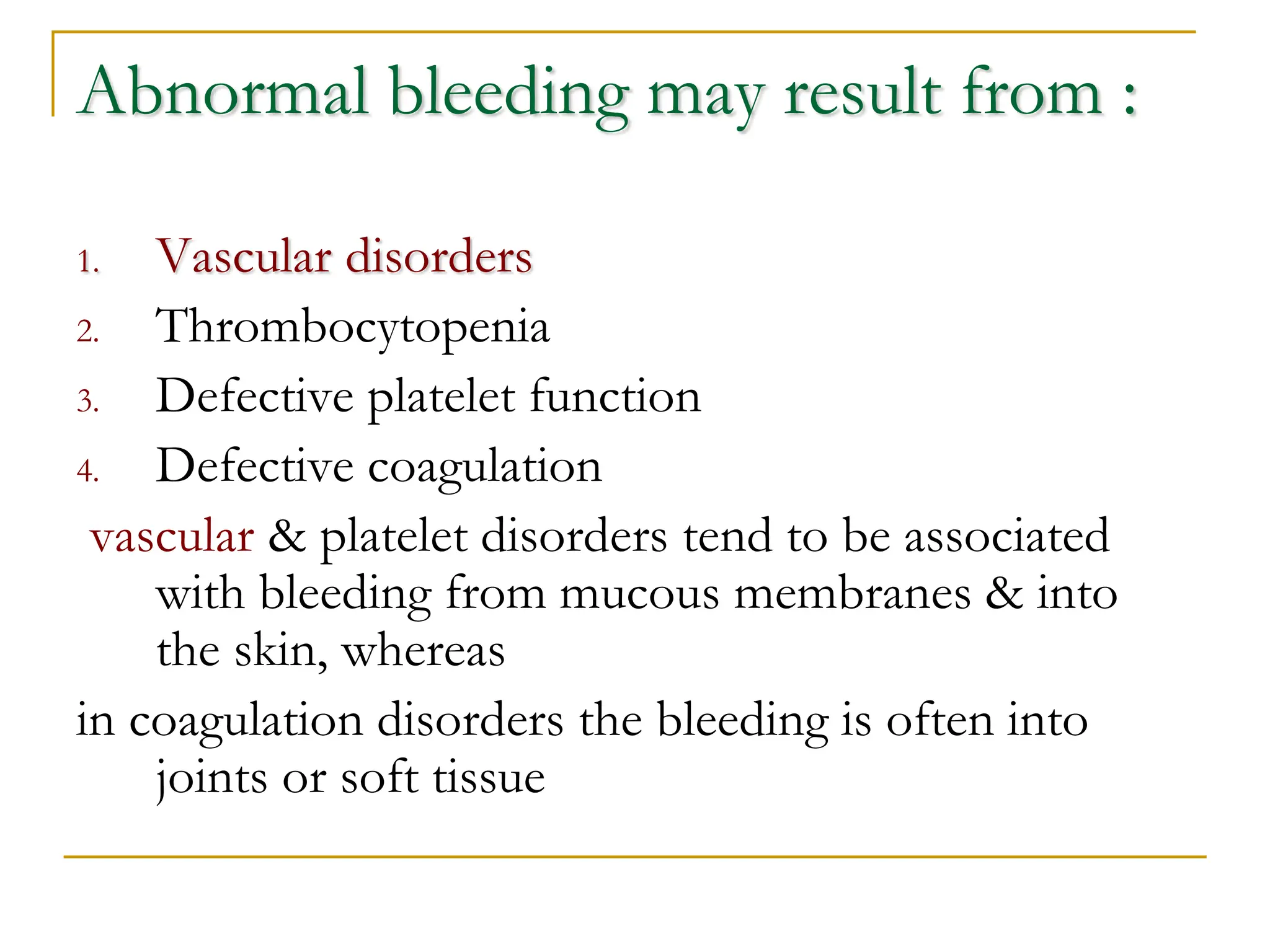 Abnormal bleeding may result from :

1. Vascular disorders
2. Thrombocytopenia
3. Defective platelet function
4. Defective coagulation

vascular & platelet disorders tend to be associated with bleeding from mucous membranes & into the skin, whereas

in coagulation disorders the bleeding is often into joints or soft tissue